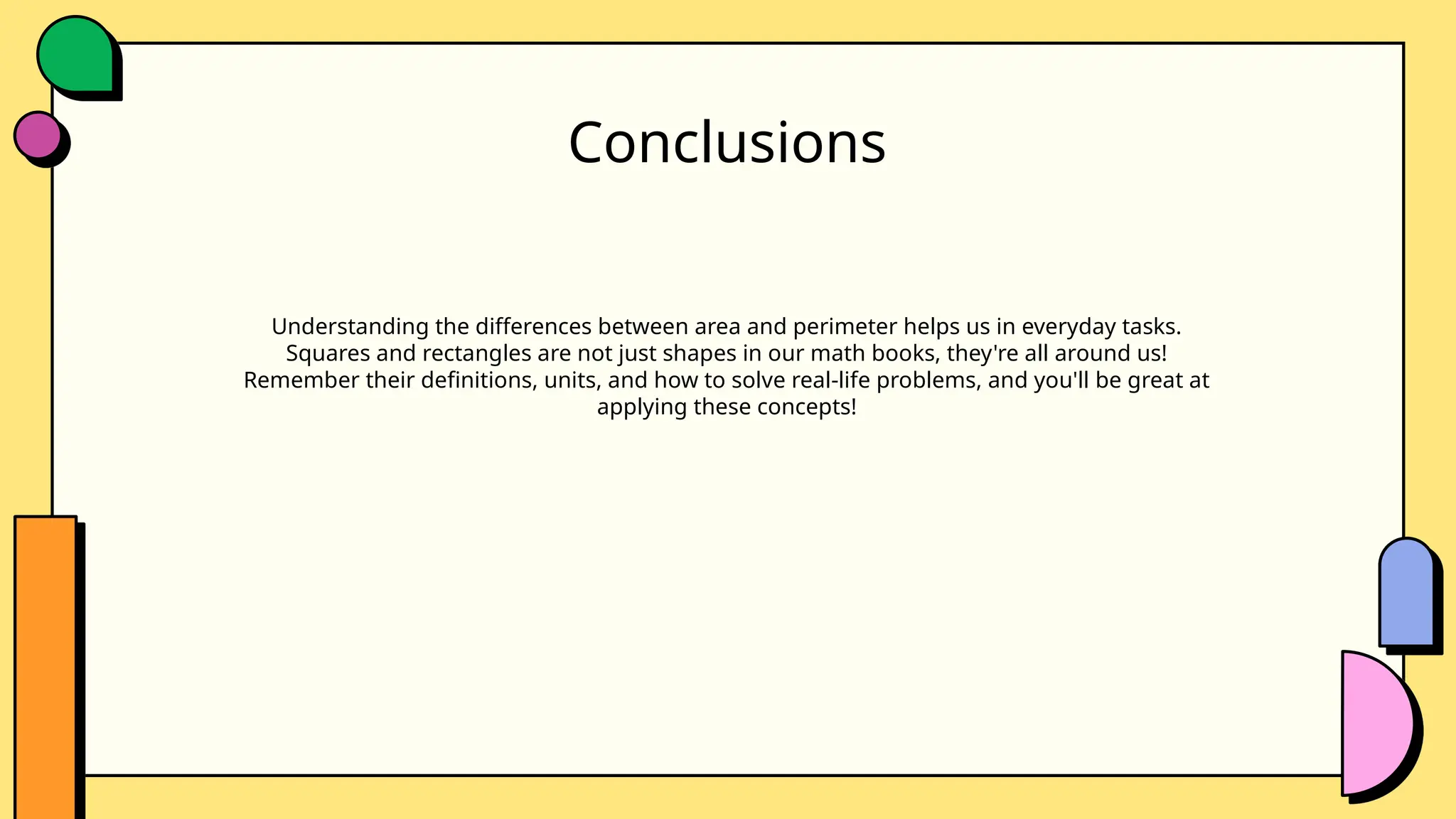 Conclusions

Understanding the differences between area and perimeter helps us in everyday tasks. Squares and rectangles are not just shapes in our math books, they're all around us! Remember their definitions, units, and how to solve real-life problems, and you'll be great at applying these concepts!